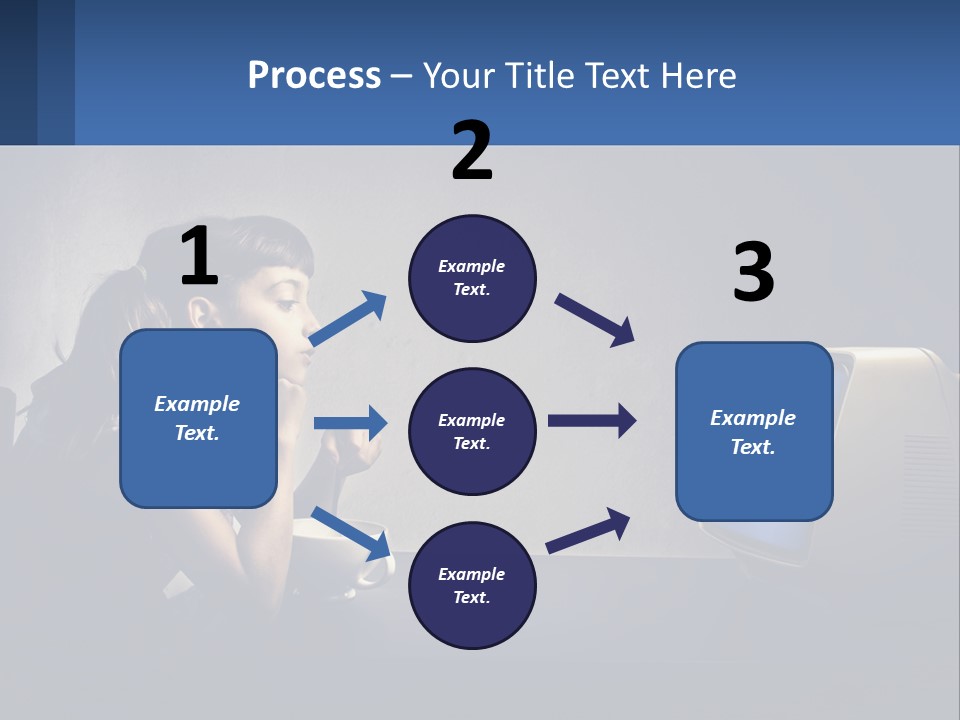 Process – Your Title Text Here

1

Example Text.

2

Example Text.

Example Text.

Example Text.

3

Example Text.